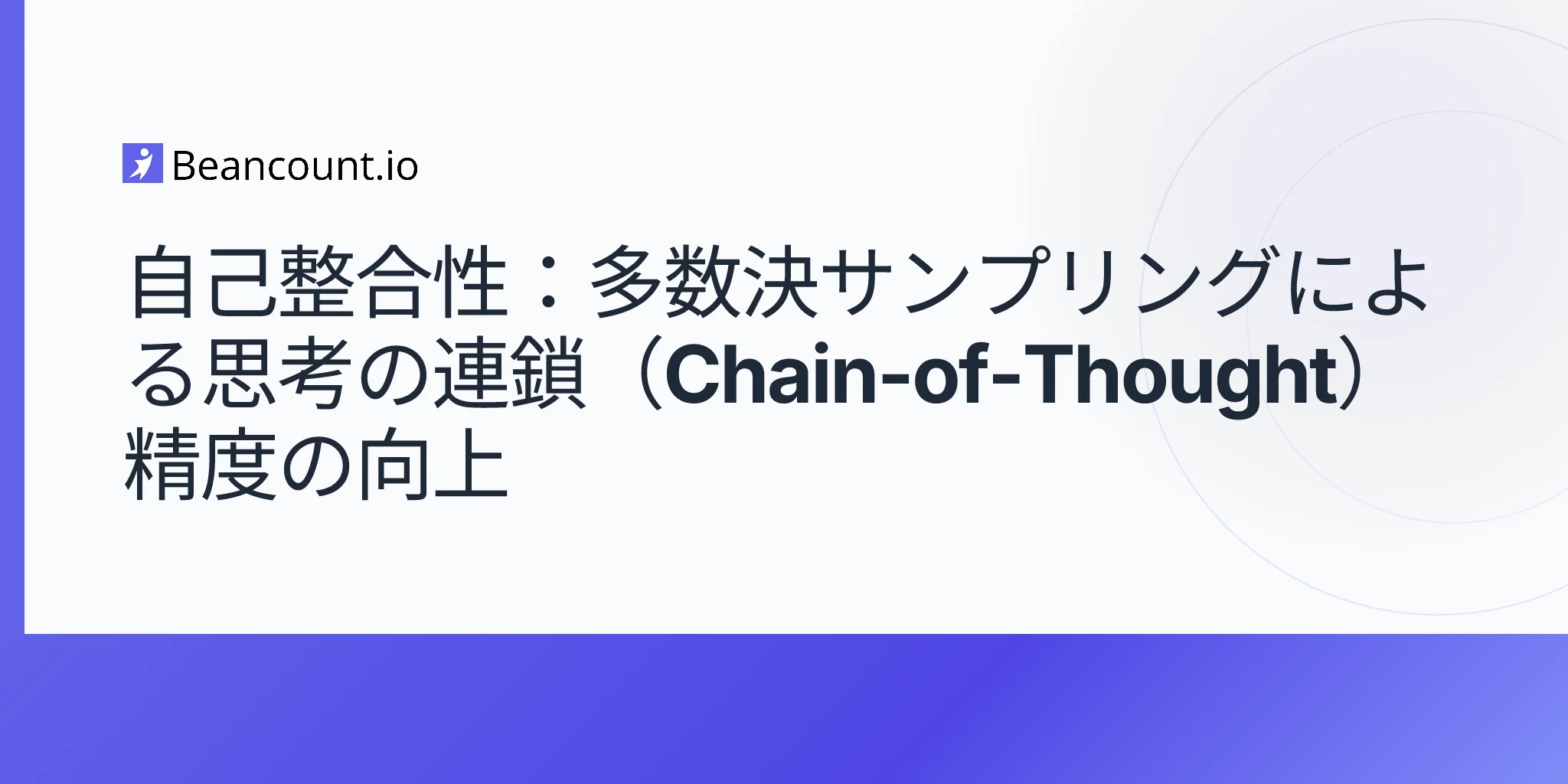 Beancount.io

自己整合性：多数決サンプリングによる思考の連鎖（Chain-of-Thought）精度の向上